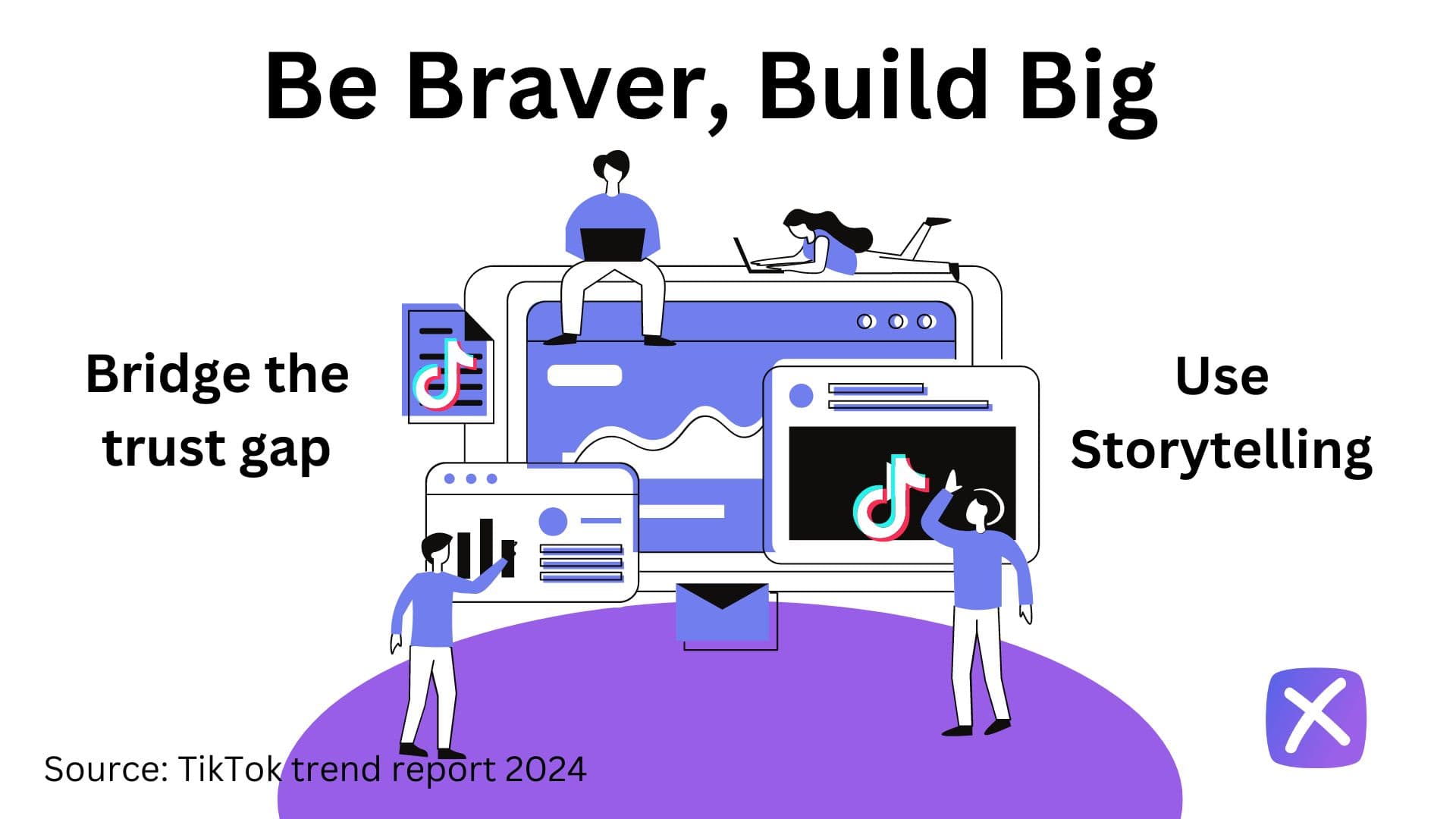 Be Braver, Build Big

Bridge the trust gap

Use Storytelling

Source: TikTok trend report 2024